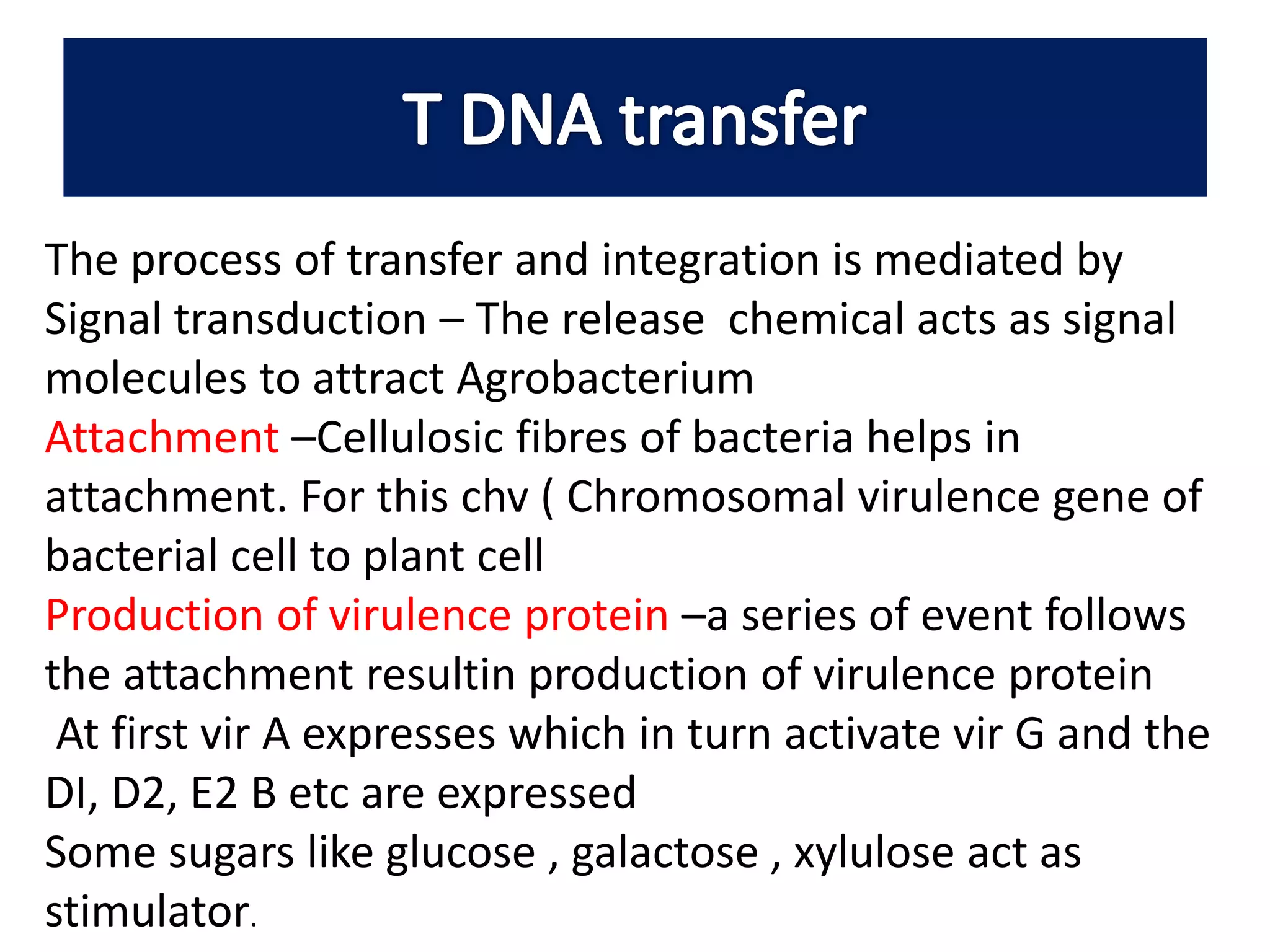 T DNA transfer

The process of transfer and integration is mediated by Signal transduction – The release chemical acts as signal molecules to attract Agrobacterium
Attachment –Cellulosic fibres of bacteria helps in attachment. For this chv ( Chromosomal virulence gene of bacterial cell to plant cell
Production of virulence protein –a series of event follows the attachment resultin production of virulence protein
At first vir A expresses which in turn activate vir G and the DI, D2, E2 B etc are expressed
Some sugars like glucose , galactose , xylulose act as stimulator.